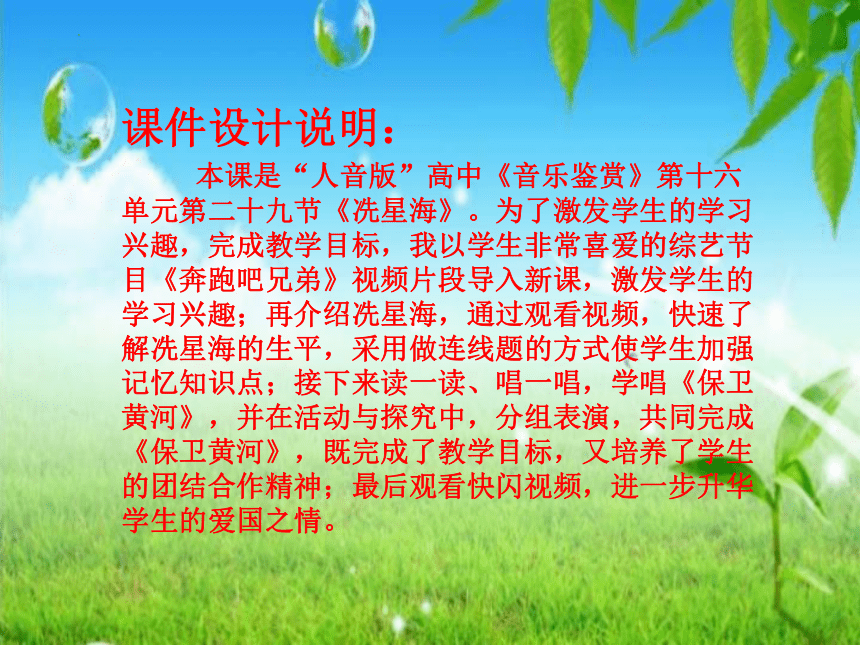 课件设计说明：

本课是“人音版”高中《音乐鉴赏》第十六单元第二十九节《冼星海》。为了激发学生的学习兴趣，完成教学目标，我以学生非常喜爱的综艺节目《奔跑吧兄弟》视频片段导入新课，激发学生的学习兴趣；再介绍冼星海，通过观看视频，快速了解冼星海的生平，采用做连线题的方式使学生加强记忆知识点；接下来读一读、唱一唱，学唱《保卫黄河》，并在活动与探究中，分组表演，共同完成《保卫黄河》，既完成了教学目标，又培养了学生的团结合作精神；最后观看快闪视频，进一步升华学生的爱国之情。